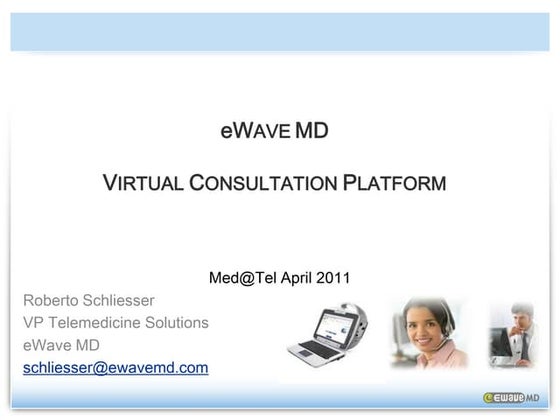 eWAVE MD

VIRTUAL CONSULTATION PLATFORM

Med@Tel April 2011

Roberto Schliesser
VP Telemedicine Solutions
eWave MD
schliesser@ewavemd.com

eWave MD